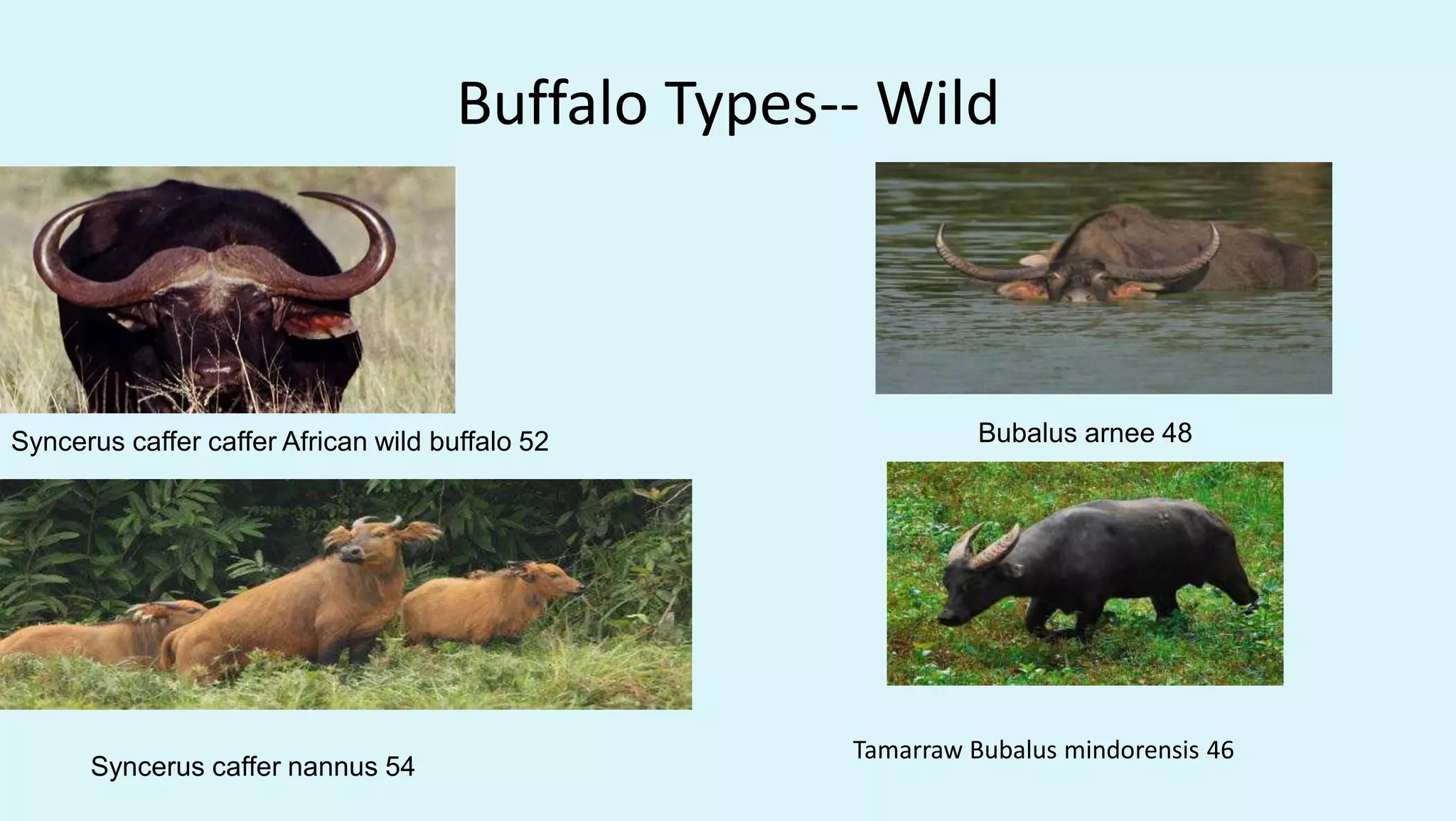 Buffalo Types-- Wild

Syncerus caffer caffer African wild buffalo 52

Bubalus arnee 48

Syncerus caffer nannus 54

Tamarraw Bubalus mindorensis 46